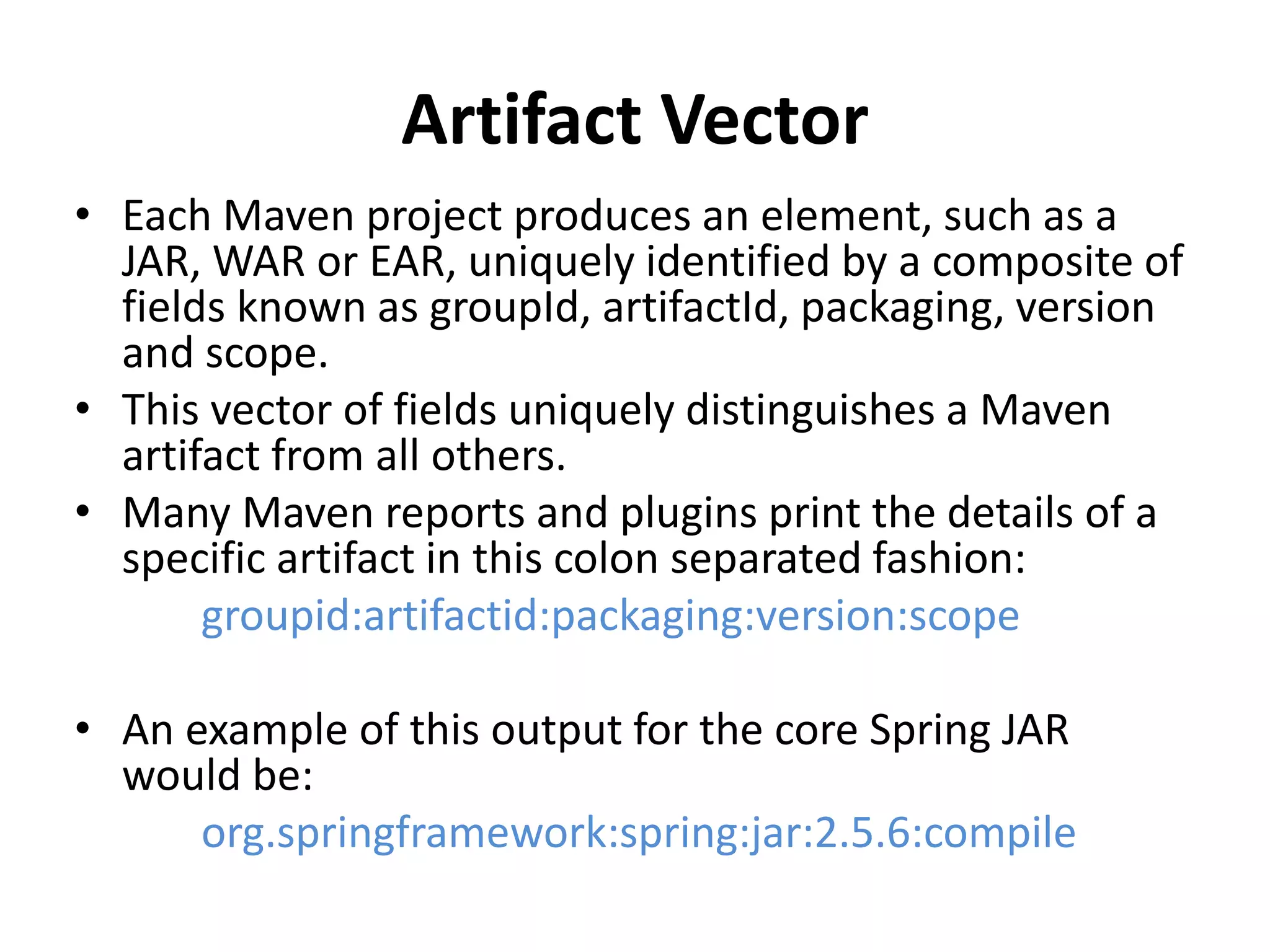 Artifact Vector

• Each Maven project produces an element, such as a JAR, WAR or EAR, uniquely identified by a composite of fields known as groupId, artifactId, packaging, version and scope.
• This vector of fields uniquely distinguishes a Maven artifact from all others.
• Many Maven reports and plugins print the details of a specific artifact in this colon separated fashion:

groupid:artifactid:packaging:version:scope

• An example of this output for the core Spring JAR would be:

org.springframework:spring:jar:2.5.6:compile